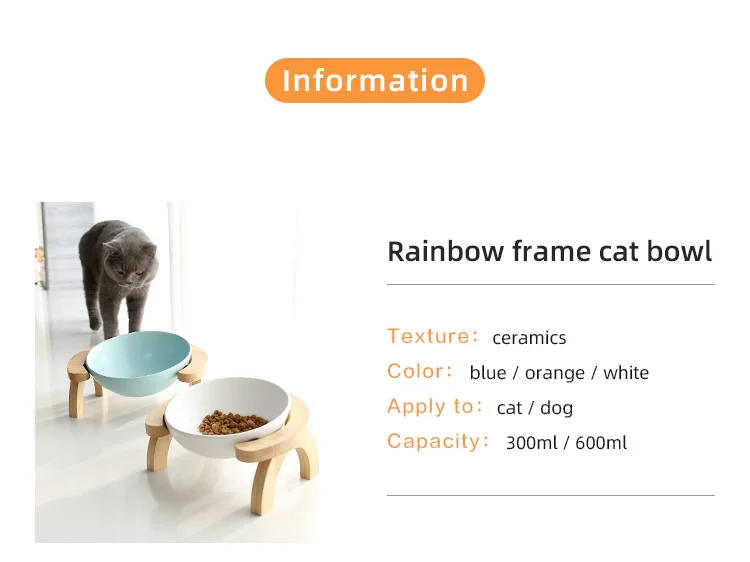 Information

Rainbow frame cat bowl

Texture: ceramics
Color: blue / orange / white
Apply to: cat / dog
Capacity: 300ml / 600ml